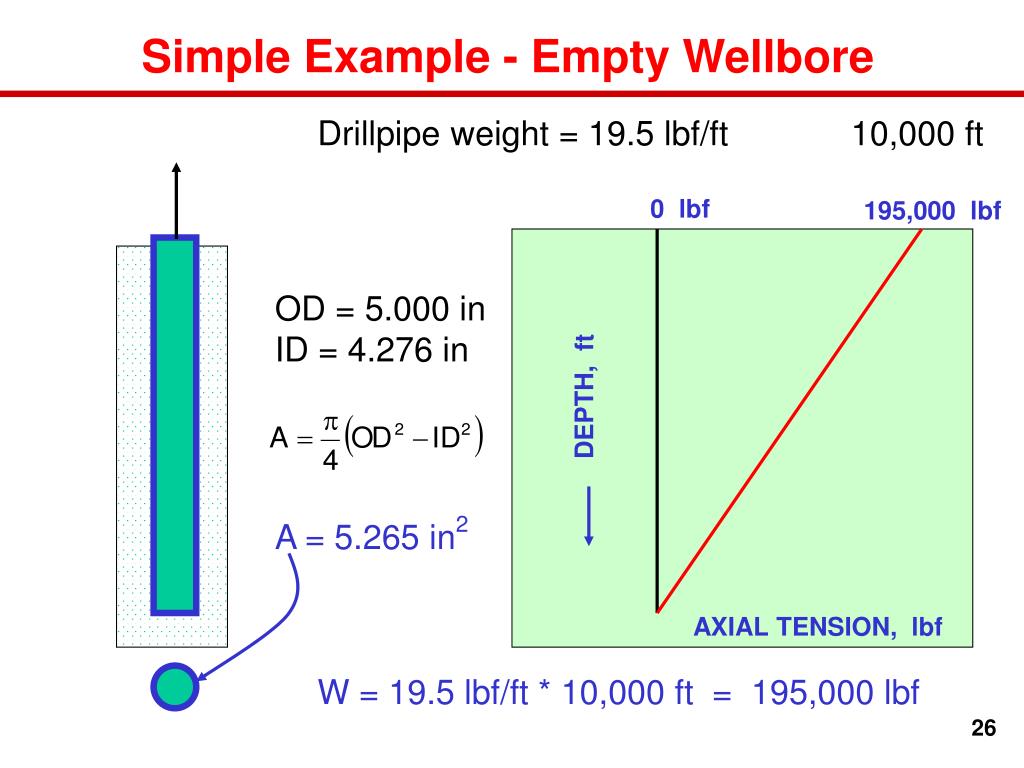 Simple Example - Empty Wellbore

Drillpipe weight = 19.5 lbf/ft 10,000 ft

0 lbf 195,000 lbf

OD = 5.000 in
ID = 4.276 in

$A = \frac{\pi}{4}\left(OD^2 - ID^2\right)$

A = 5.265 in$^2$

DEPTH, ft

AXIAL TENSION, lbf

W = 19.5 lbf/ft * 10,000 ft = 195,000 lbf

26